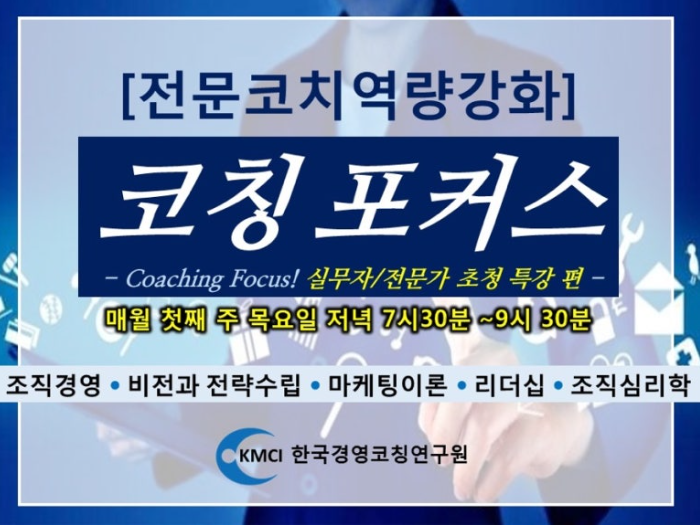 [전문코치역량강화]

코칭 포커스

- Coaching Focus! 실무자/전문가 초청 특강 편 -

매월 첫째 주 목요일 저녁 7시30분 ~9시 30분

조직경영 • 비전과 전략수립 • 마케팅이론 • 리더십 • 조직심리학

KMCI 한국경영코칭연구원